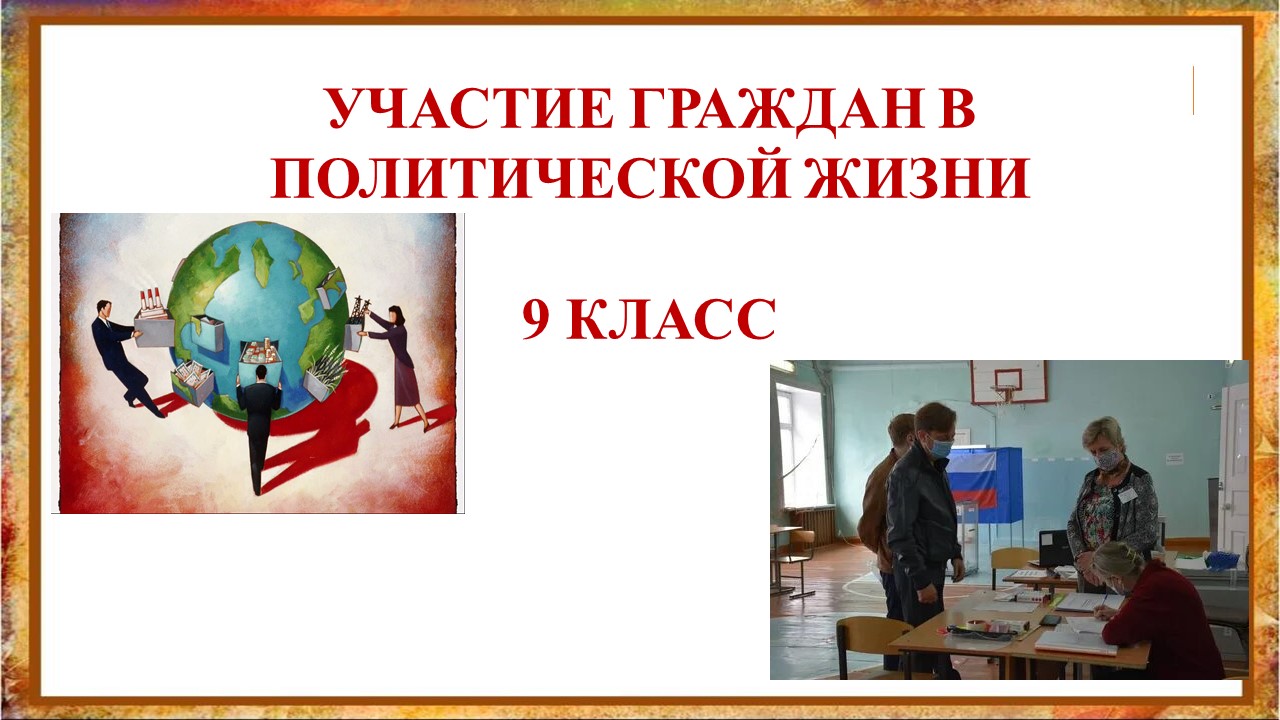 УЧАСТИЕ ГРАЖДАН В ПОЛИТИЧЕСКОЙ ЖИЗНИ

9 КЛАСС